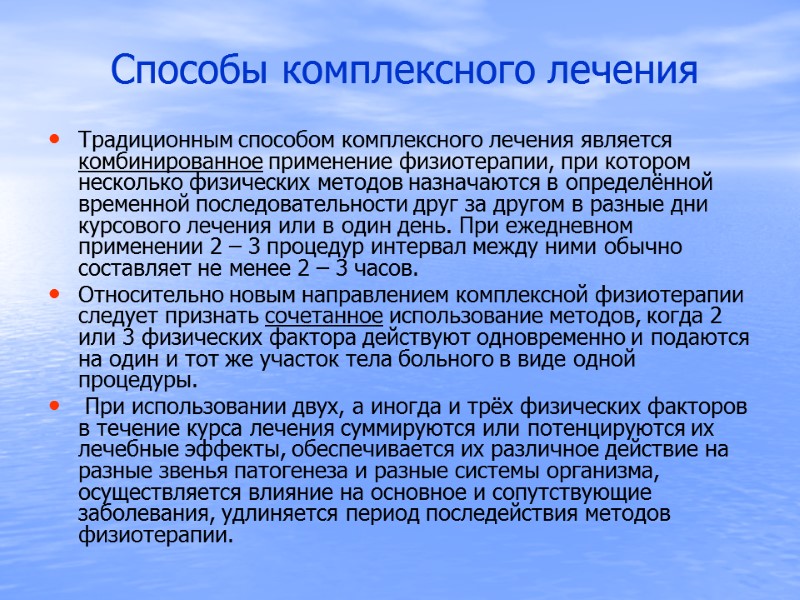 Способы комплексного лечения

• Традиционным способом комплексного лечения является комбинированное применение физиотерапии, при котором несколько физических методов назначаются в определённой временной последовательности друг за другом в разные дни курсового лечения или в один день. При ежедневном применении 2 – 3 процедур интервал между ними обычно составляет не менее 2 – 3 часов.

• Относительно новым направлением комплексной физиотерапии следует признать сочетанное использование методов, когда 2 или 3 физических фактора действуют одновременно и подаются на один и тот же участок тела больного в виде одной процедуры.

• При использовании двух, а иногда и трёх физических факторов в течение курса лечения суммируются или потенцируются их лечебные эффекты, обеспечивается их различное действие на разные звенья патогенеза и разные системы организма, осуществляется влияние на основное и сопутствующие заболевания, удлиняется период последействия методов физиотерапии.